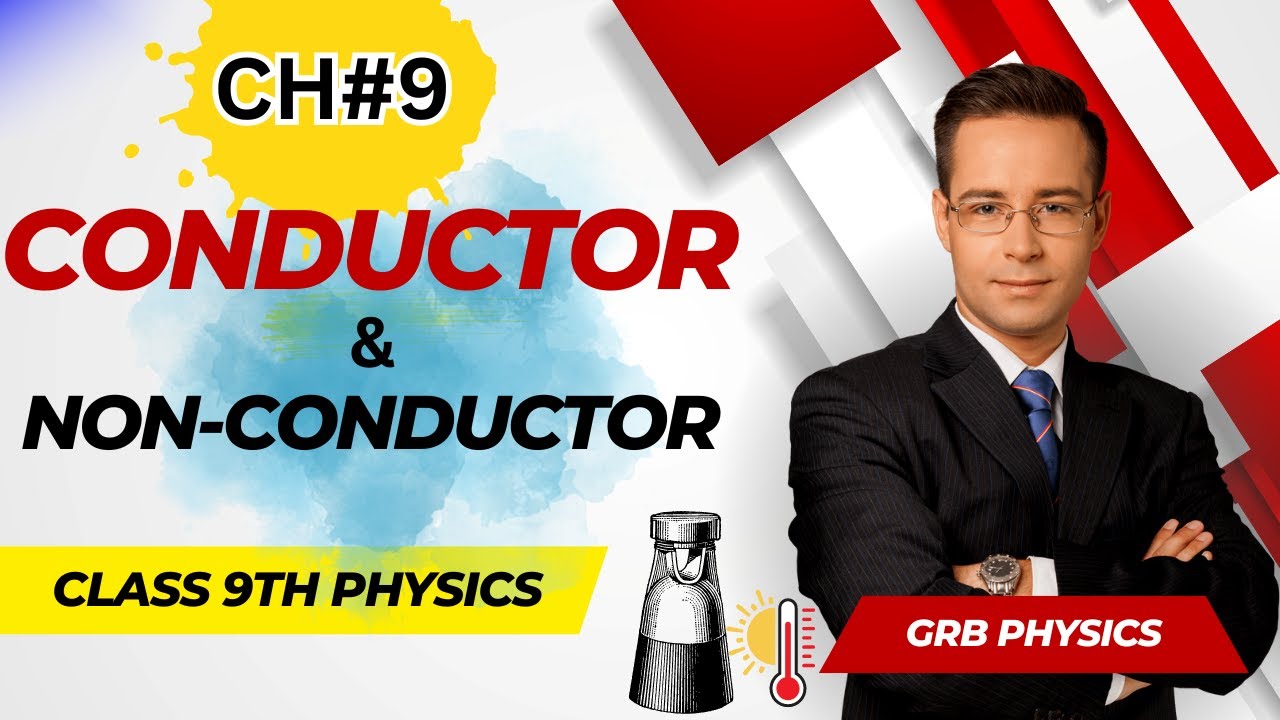 CH#9

CONDUCTOR
&
NON-CONDUCTOR

CLASS 9TH PHYSICS

GRB PHYSICS